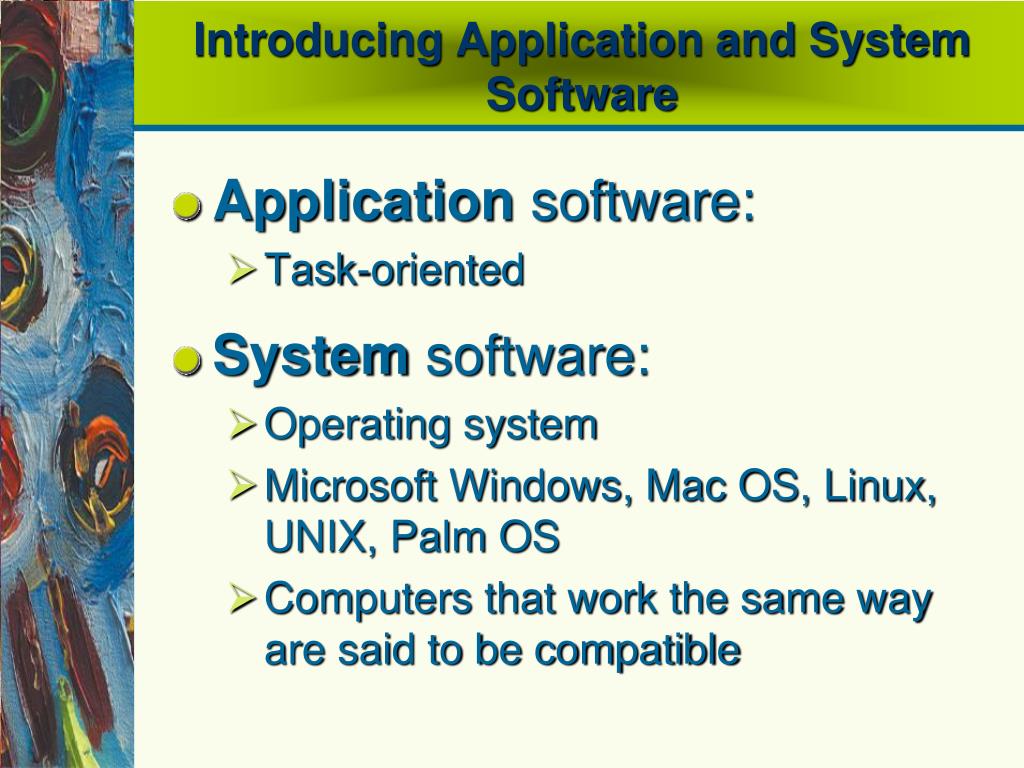 Introducing Application and System Software

Application software:
Task-oriented

System software:
Operating system
Microsoft Windows, Mac OS, Linux, UNIX, Palm OS
Computers that work the same way are said to be compatible